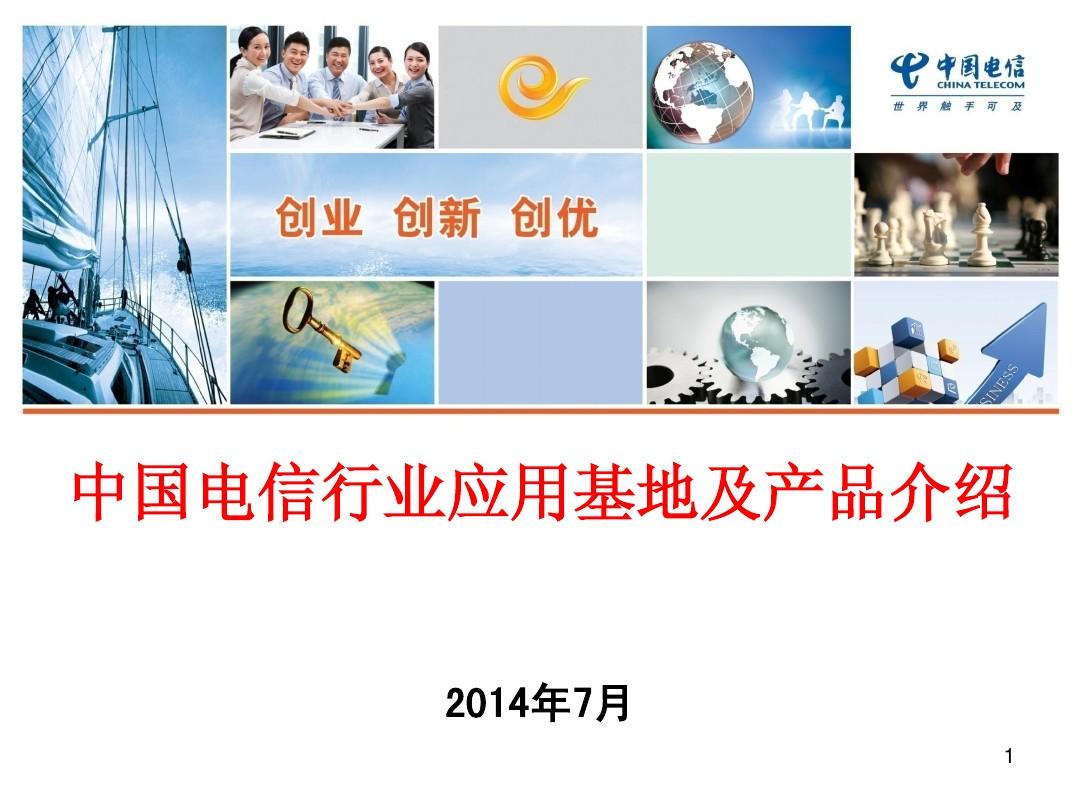 中国电信
CHINA TELECOM
世界触手可及

创业 创新 创优

SINESS

中国电信行业应用基地及产品介绍

2014年7月

1